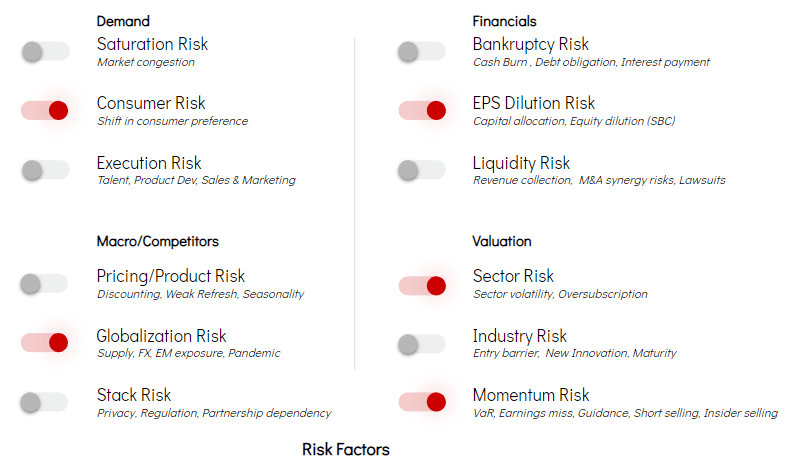 Demand

Saturation Risk
Market congestion

Consumer Risk
Shift in consumer preference

Execution Risk
Talent, Product Dev, Sales & Marketing

Macro/Competitors

Pricing/Product Risk
Discounting, Weak Refresh, Seasonality

Globalization Risk
Supply, FX, EM exposure, Pandemic

Stack Risk
Privacy, Regulation, Partnership dependency

Financials

Bankruptcy Risk
Cash Burn , Debt obligation, Interest payment

EPS Dilution Risk
Capital allocation, Equity dilution (SBC)

Liquidity Risk
Revenue collection, M&A synergy risks, Lawsuits

Valuation

Sector Risk
Sector volatility, Oversubscription

Industry Risk
Entry barrier, New Innovation, Maturity

Momentum Risk
VaR, Earnings miss, Guidance, Short selling, Insider selling

Risk Factors